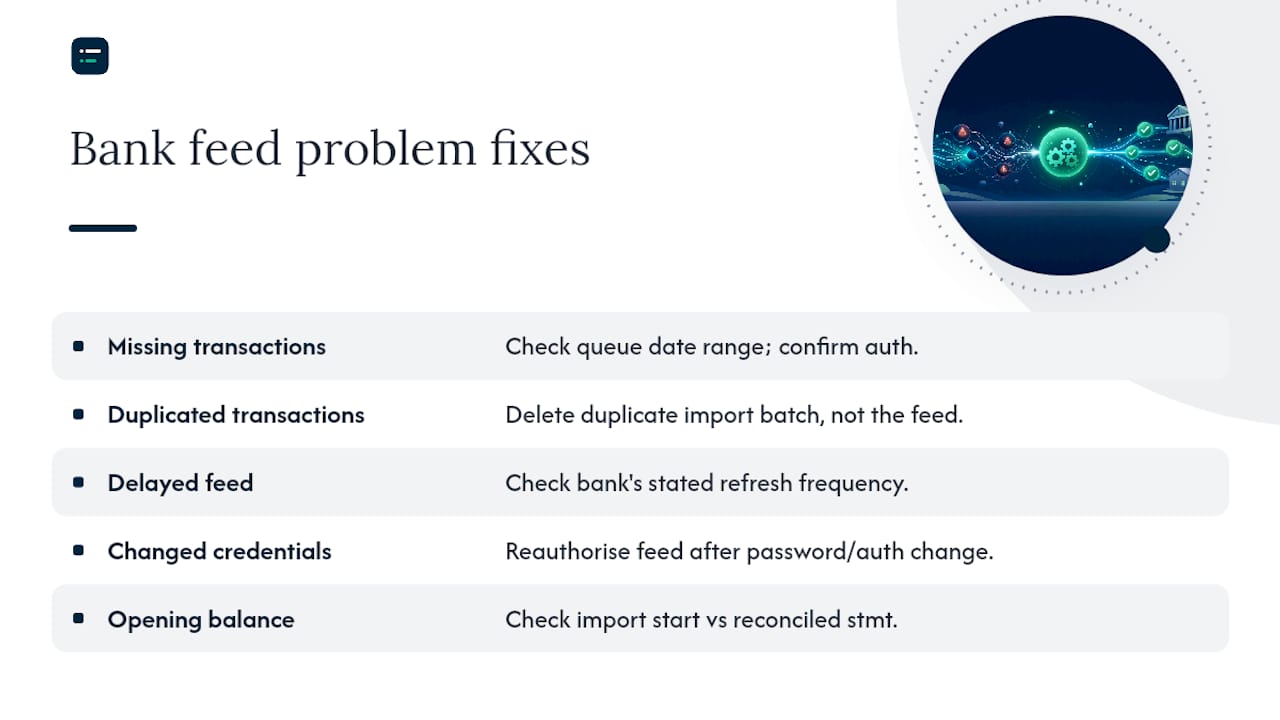 Bank feed problem fixes

| | |
|---|---|
| Missing transactions | Check queue date range; confirm auth. |
| Duplicated transactions | Delete duplicate import batch, not the feed. |
| Delayed feed | Check bank's stated refresh frequency. |
| Changed credentials | Reauthorise feed after password/auth change. |
| Opening balance | Check import start vs reconciled stmt. |